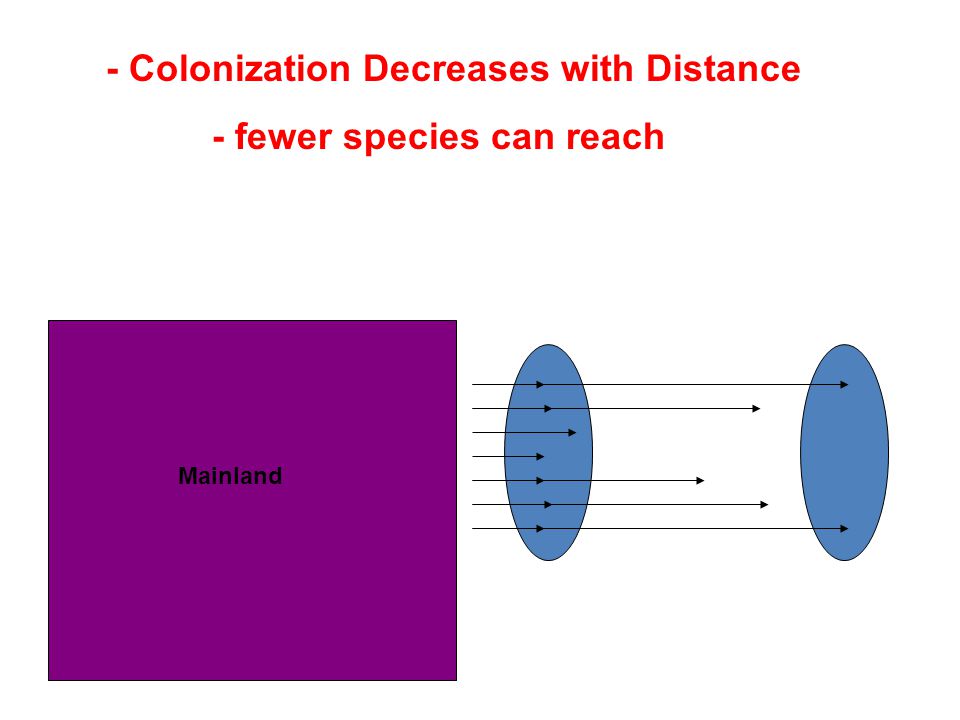 - Colonization Decreases with Distance

- fewer species can reach

Mainland